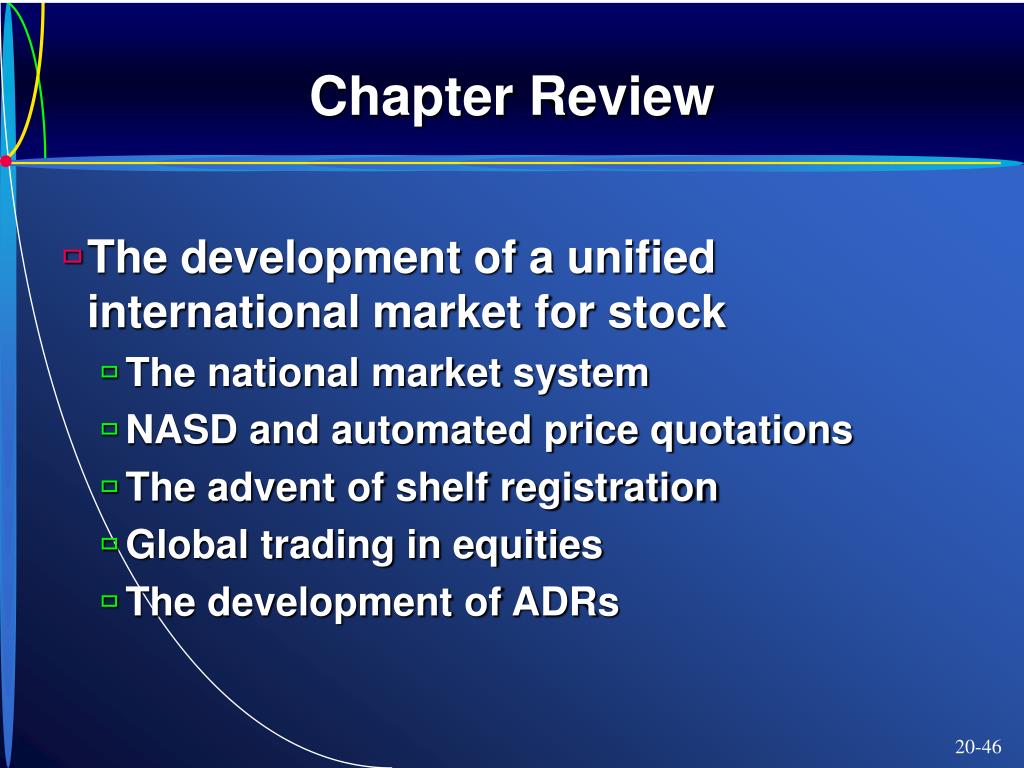 Chapter Review

The development of a unified international market for stock

The national market system

NASD and automated price quotations

The advent of shelf registration

Global trading in equities

The development of ADRs

20-46